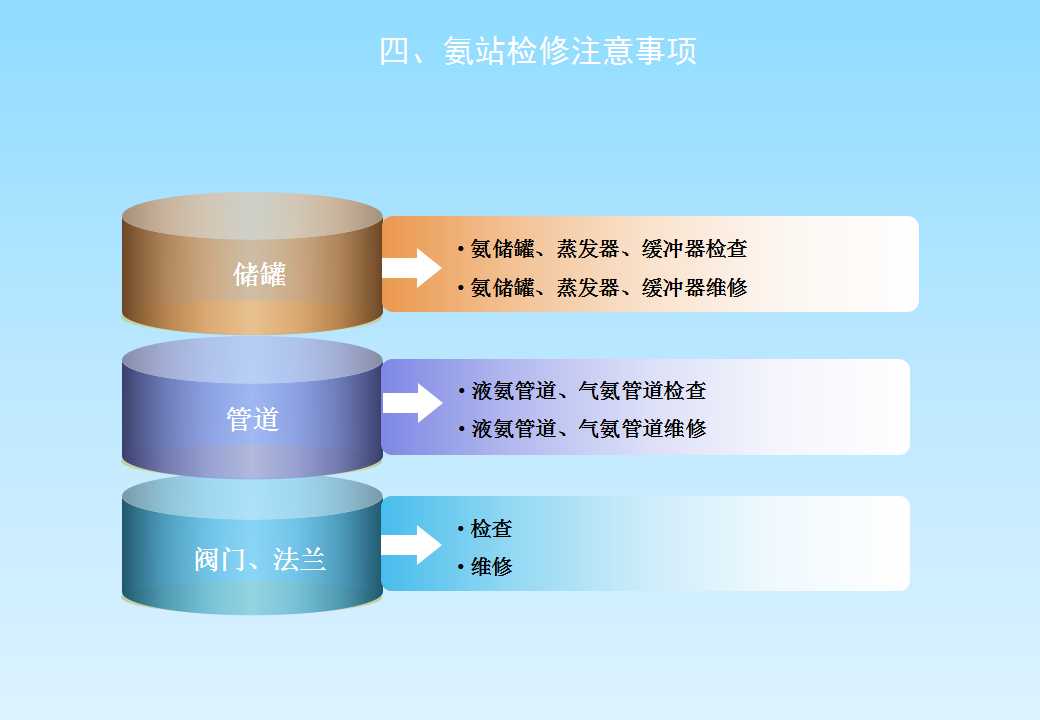 四、氨站检修注意事项

储罐

• 氨储罐、蒸发器、缓冲器检查
• 氨储罐、蒸发器、缓冲器维修

管道

• 液氨管道、气氨管道检查
• 液氨管道、气氨管道维修

阀门、法兰

• 检查
• 维修